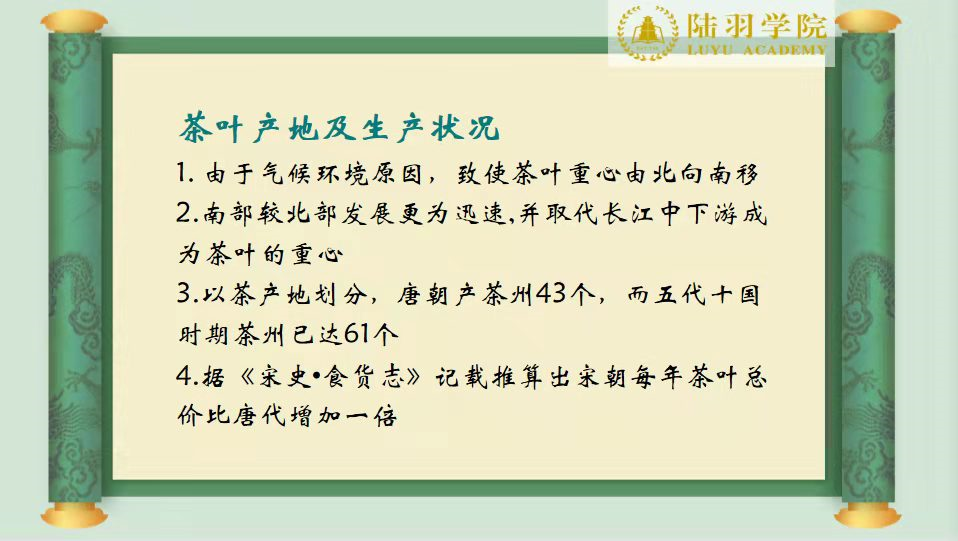 陆羽学院
LUYU ACADEMY

茶叶产地及生产状况

1. 由于气候环境原因，致使茶叶重心由北向南移

2.南部较北部发展更为迅速,并取代长江中下游成为茶叶的重心

3.以茶产地划分，唐朝产茶州43个，而五代十国时期茶州已达61个

4.据《宋史•食货志》记载推算出宋朝每年茶叶总价比唐代增加一倍